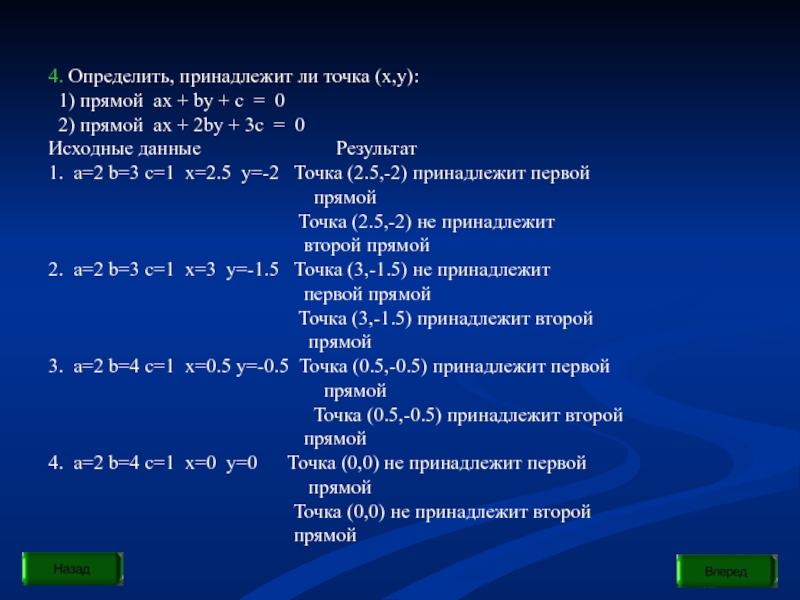 4. Определить, принадлежит ли точка (x,y):
1) прямой ax + by + c = 0
2) прямой ax + 2by + 3c = 0
Исходные данные Результат
1. a=2 b=3 c=1 x=2.5 y=-2 Точка (2.5,-2) принадлежит первой прямой
Точка (2.5,-2) не принадлежит второй прямой
2. a=2 b=3 c=1 x=3 y=-1.5 Точка (3,-1.5) не принадлежит первой прямой
Точка (3,-1.5) принадлежит второй прямой
3. a=2 b=4 c=1 x=0.5 y=-0.5 Точка (0.5,-0.5) принадлежит первой прямой
Точка (0.5,-0.5) принадлежит второй прямой
4. a=2 b=4 c=1 x=0 y=0 Точка (0,0) не принадлежит первой прямой
Точка (0,0) не принадлежит второй прямой

Назад

Вперед